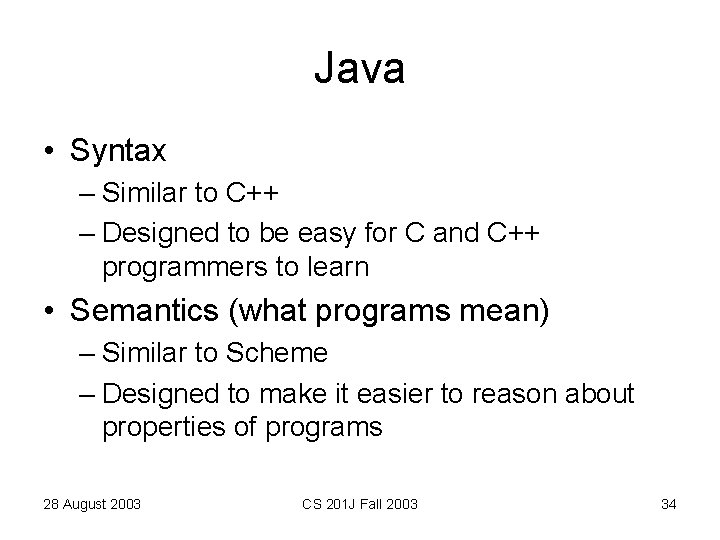 Java

• Syntax
– Similar to C++
– Designed to be easy for C and C++ programmers to learn

• Semantics (what programs mean)
– Similar to Scheme
– Designed to make it easier to reason about properties of programs

28 August 2003

CS 201J Fall 2003

34